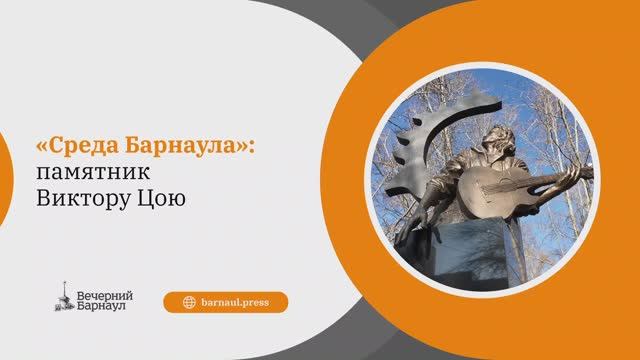 «Среда Барнаула»:
памятник
Виктору Цою

Вечерний
Барнаул

barnaul.press